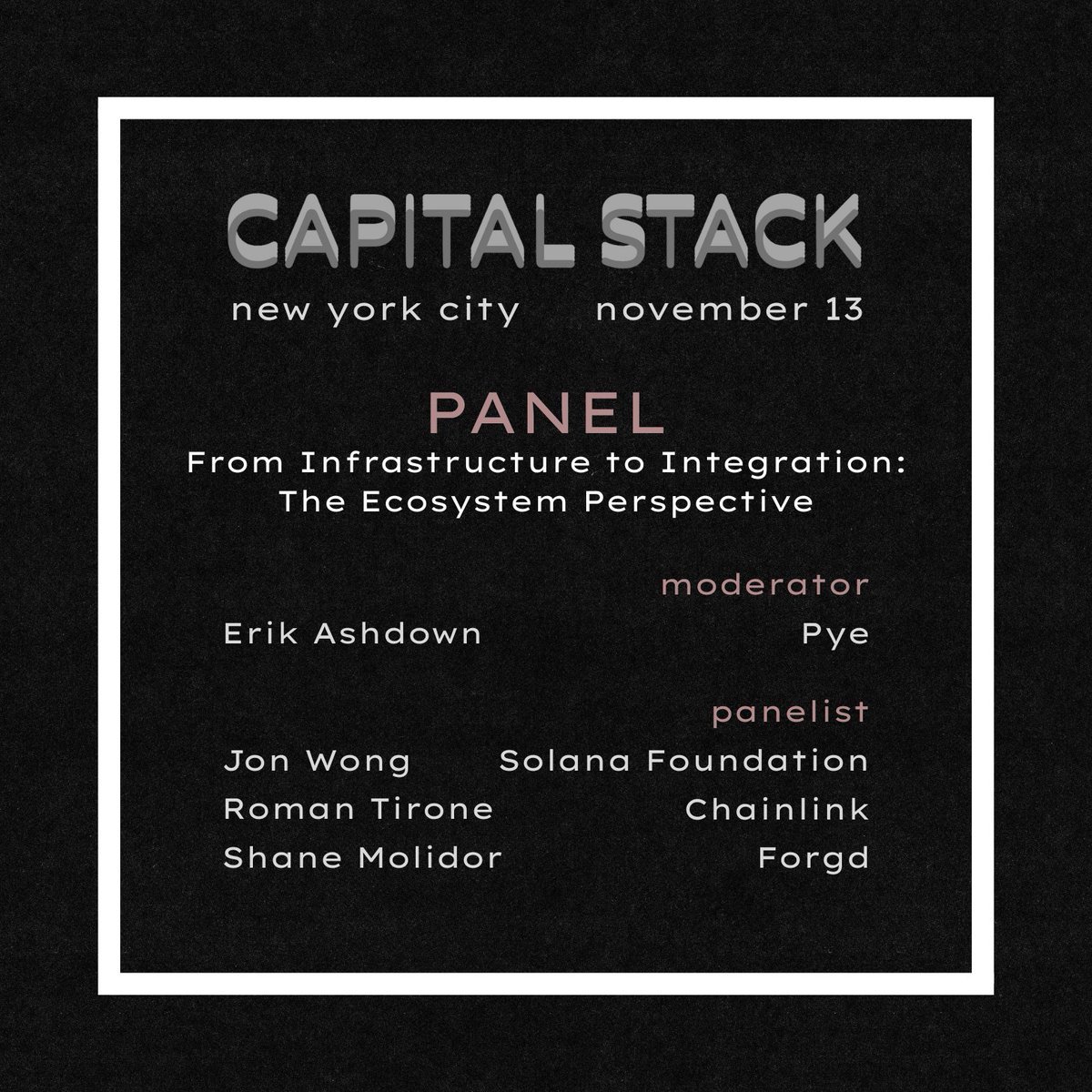 CAPITAL STACK

new york city november 13

PANEL

From Infrastructure to Integration: The Ecosystem Perspective

moderator

Erik Ashdown Pye

panelist

Jon Wong Solana Foundation
Roman Tirone Chainlink
Shane Molidor Forgd